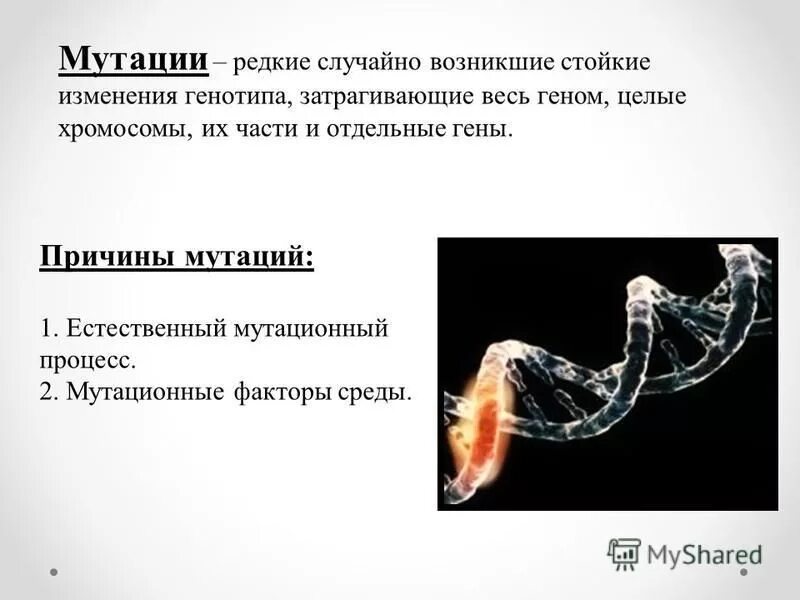 Мутации – редкие случайно возникшие стойкие изменения генотипа, затрагивающие весь геном, целые хромосомы, их части и отдельные гены.

Причины мутаций:

1. Естественный мутационный процесс.
2. Мутационные факторы среды.

MyShared